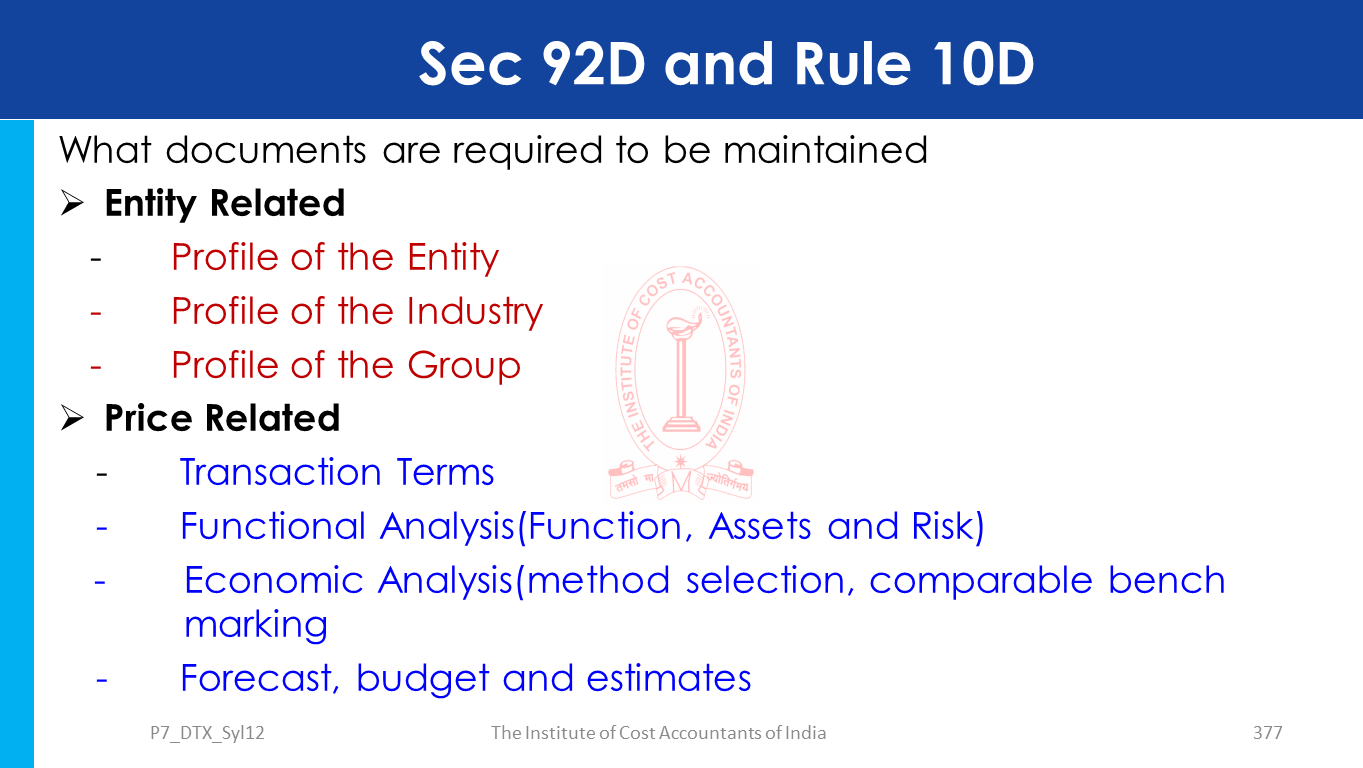 Sec 92D and Rule 10D

What documents are required to be maintained

➢ Entity Related

- Profile of the Entity
- Profile of the Industry
- Profile of the Group

➢ Price Related

- Transaction Terms
- Functional Analysis(Function, Assets and Risk)
- Economic Analysis(method selection, comparable bench marking
- Forecast, budget and estimates

THE INSTITUTE OF COST ACCOUNTANTS OF INDIA

तमसो मा ज्योतिर्गमय

P7_DTX_Syl12 The Institute of Cost Accountants of India 377